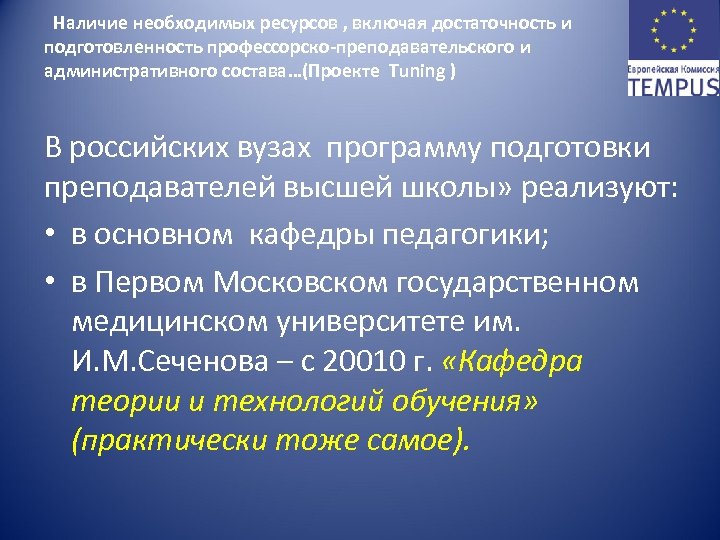 Наличие необходимых ресурсов , включая достаточность и подготовленность профессорско-преподавательского и административного состава…(Проекте Tuning )

Европейская Комиссия
TEMPUS

В российских вузах программу подготовки преподавателей высшей школы» реализуют:

• в основном кафедры педагогики;

• в Первом Московском государственном медицинском университете им. И.М.Сеченова – с 20010 г. «Кафедра теории и технологий обучения» (практически тоже самое).